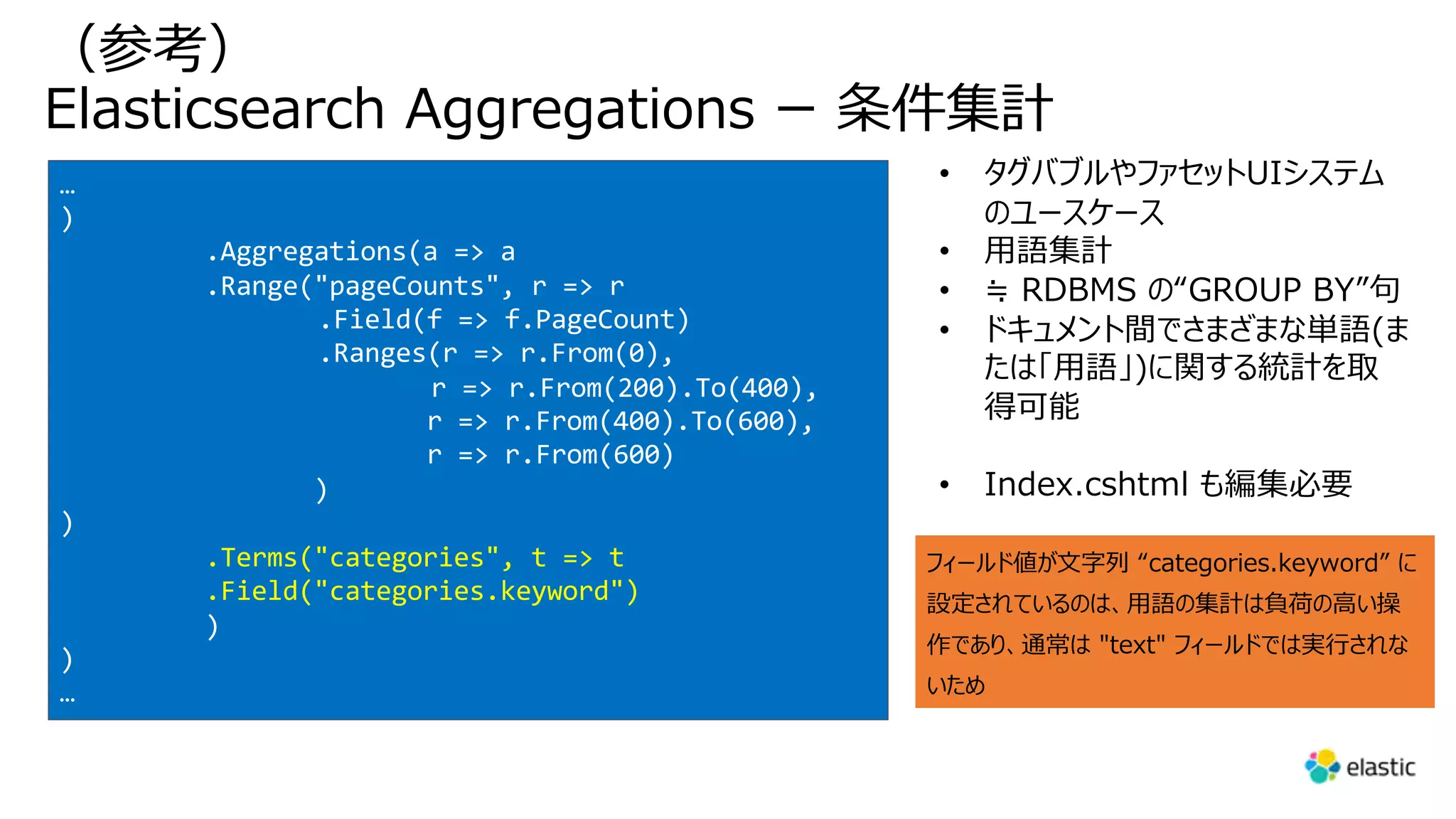 （参考）
Elasticsearch Aggregations – 条件集計

…
)
.Aggregations(a => a
.Range("pageCounts", r => r
.Field(f => f.PageCount)
.Ranges(r => r.From(0),
r => r.From(200).To(400),
r => r.From(400).To(600),
r => r.From(600)
)
)
.Terms("categories", t => t
.Field("categories.keyword")
)
)
…

• タグバブルやファセットUIシステムのユースケース
• 用語集計
• ≒ RDBMS の“GROUP BY”句
• ドキュメント間でさまざまな単語(または「用語」)に関する統計を取得可能

• Index.cshtml も編集必要

フィールド値が文字列 “categories.keyword” に設定されているのは、用語の集計は負荷の高い操作であり、通常は "text" フィールドでは実行されないため

elastic